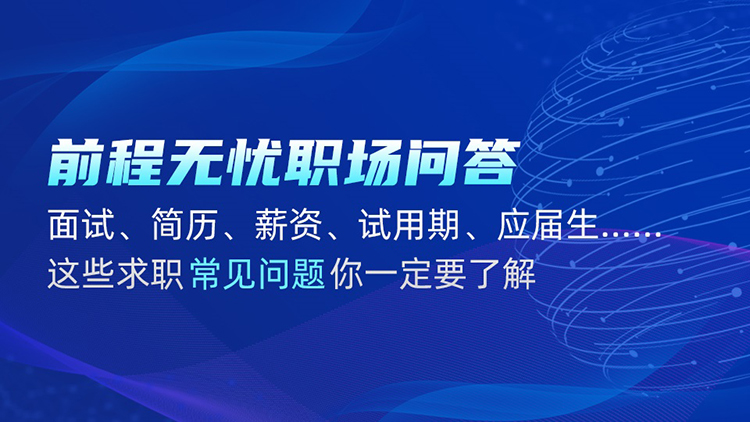 前程无忧职场问答

面试、简历、薪资、试用期、应届生……

这些求职常见问题你一定要了解